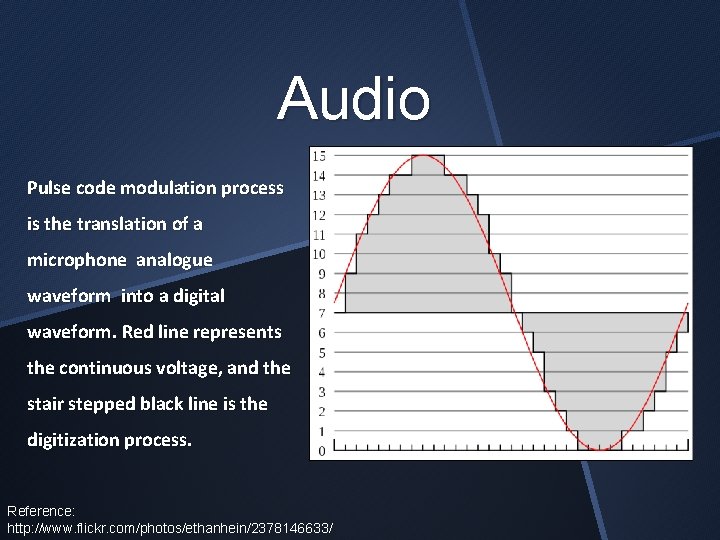 Audio

Pulse code modulation process is the translation of a microphone analogue waveform into a digital waveform. Red line represents the continuous voltage, and the stair stepped black line is the digitization process.

15
14
13
12
11
10
9
8
7
6
5
4
3
2
1
0

Reference:
http://www.flickr.com/photos/ethanhein/2378146633/